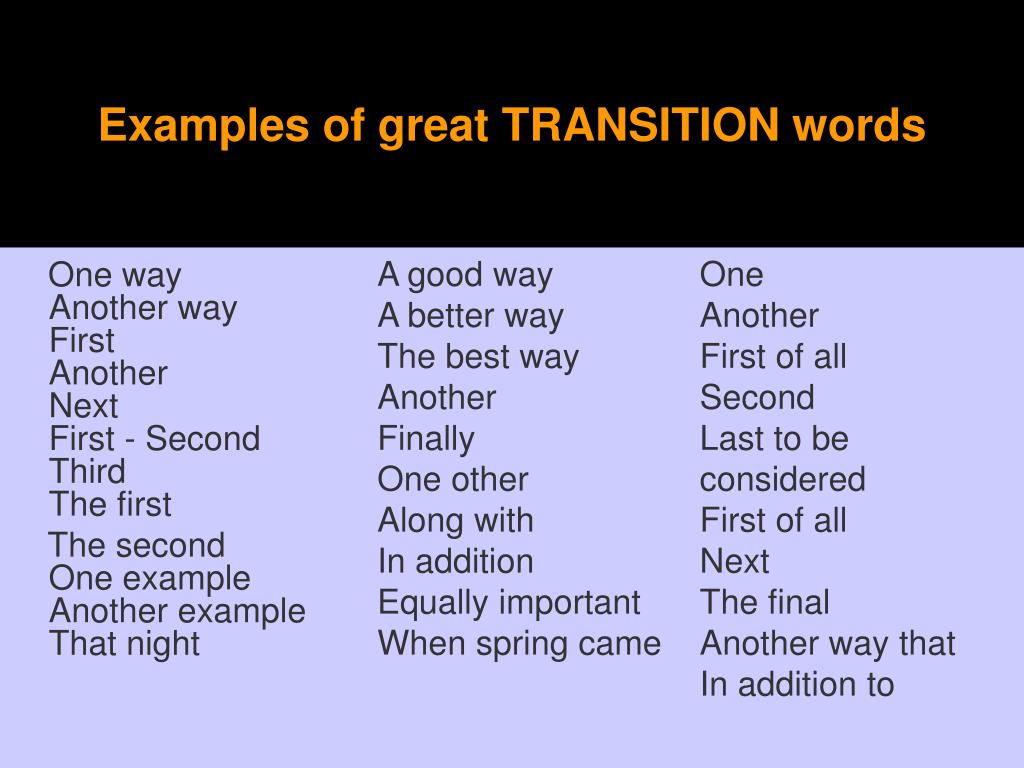 Examples of great TRANSITION words

One way
Another way
First
Another
Next
First - Second
Third
The first
The second
One example
Another example
That night

A good way
A better way
The best way
Another
Finally
One other
Along with
In addition
Equally important
When spring came

One
Another
First of all
Second
Last to be considered
First of all
Next
The final
Another way that
In addition to